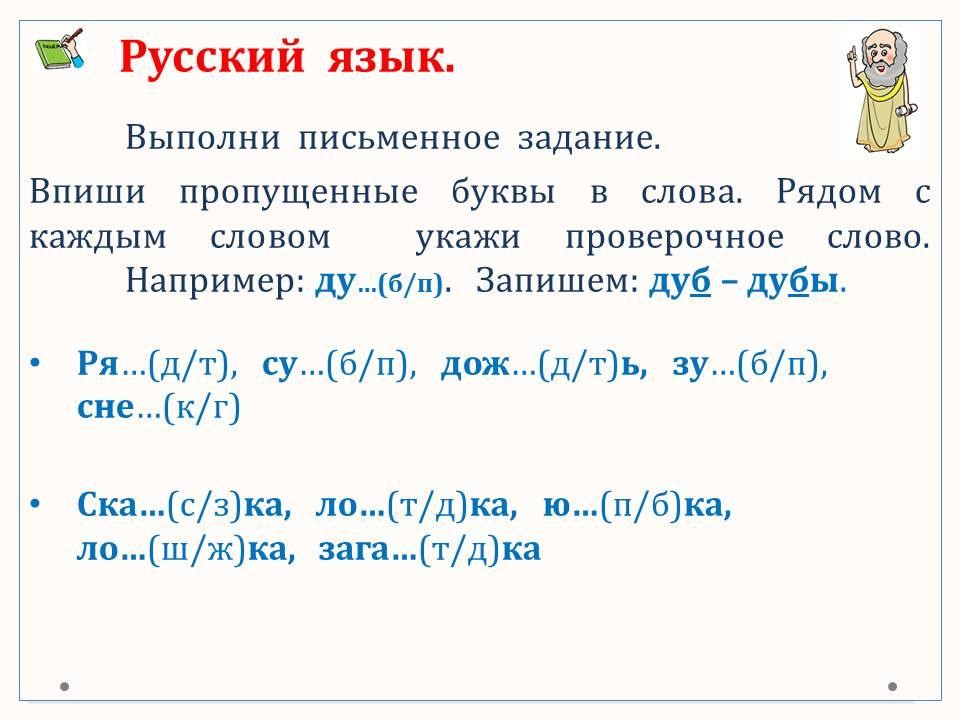 Русский язык.

Выполни письменное задание.

Впиши пропущенные буквы в слова. Рядом с каждым словом укажи проверочное слово. Например: ду...(б/п). Запишем: дуб – дубы.

• Ря...(д/т), су...(б/п), дож...(д/т)ь, зу...(б/п), сне...(к/г)

• Ска...(с/з)ка, ло...(т/д)ка, ю...(п/б)ка, ло...(ш/ж)ка, зага...(т/д)ка